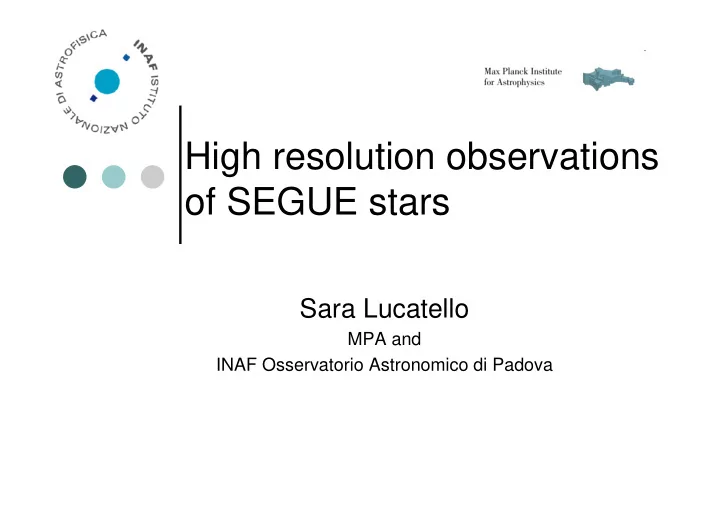 INAF ISTITUTO NAZIONALE DI ASTROFISICA

Max Planck Institute for Astrophysics

High resolution observations of SEGUE stars

Sara Lucatello

MPA and

INAF Osservatorio Astronomico di Padova